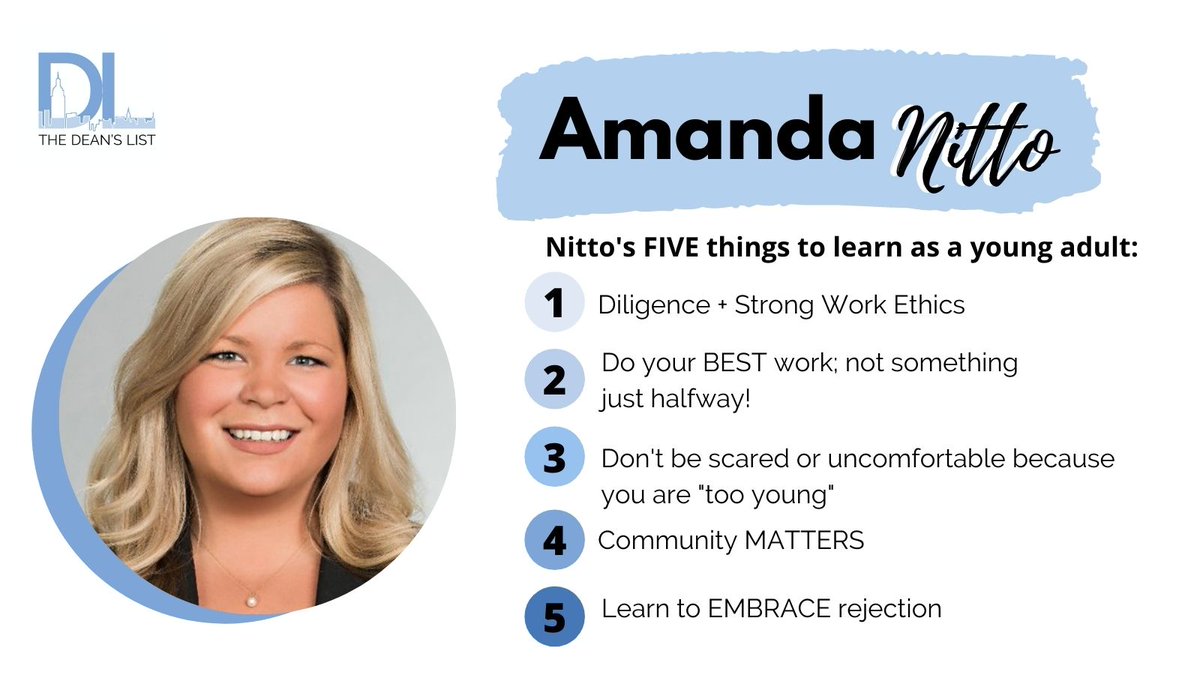 DL
THE DEAN'S LIST

Amanda Nitto

Nitto's FIVE things to learn as a young adult:

1 Diligence + Strong Work Ethics

2 Do your BEST work; not something just halfway!

3 Don't be scared or uncomfortable because you are "too young"

4 Community MATTERS

5 Learn to EMBRACE rejection